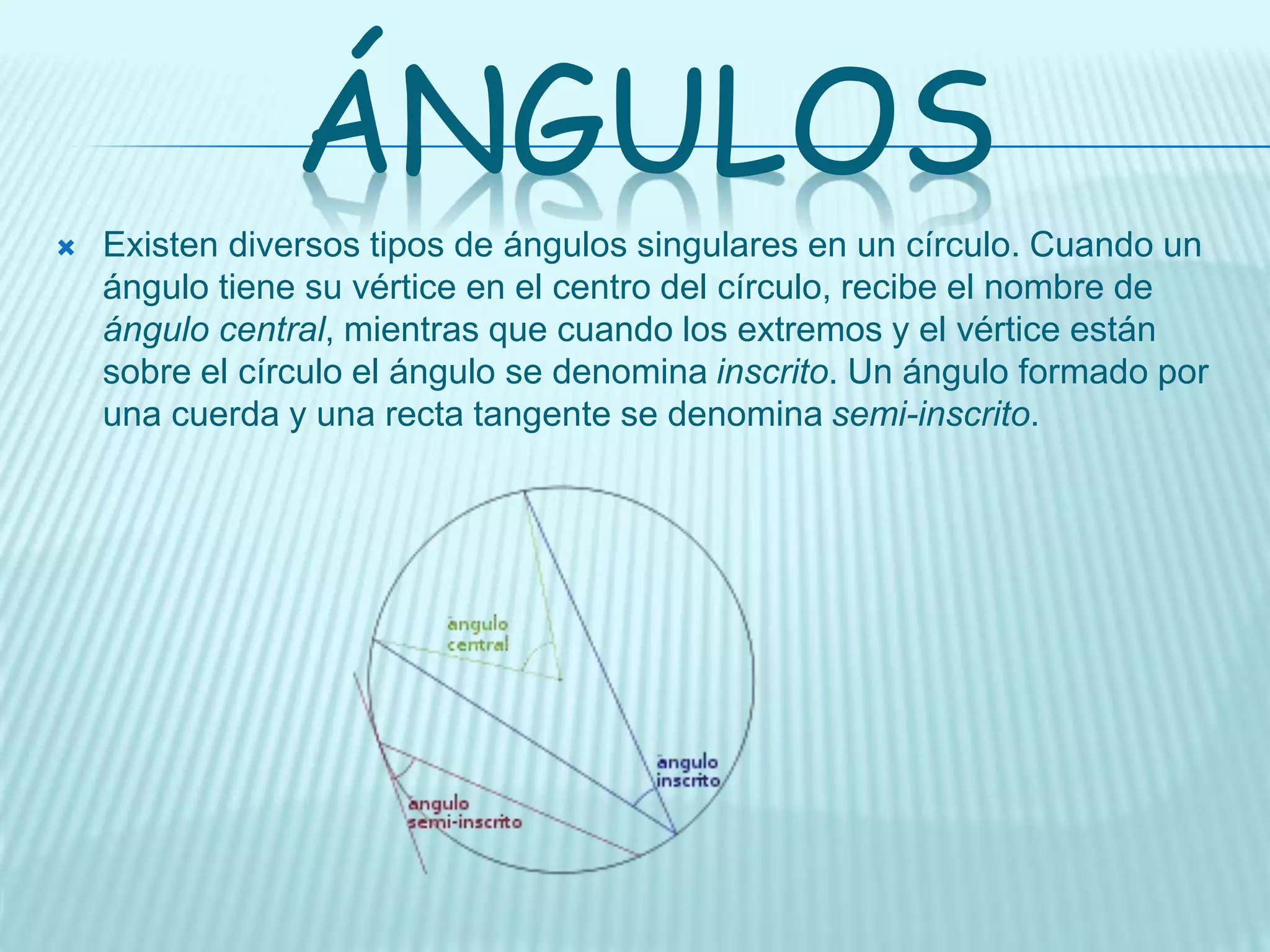 ÁNGULOS

Existen diversos tipos de ángulos singulares en un círculo. Cuando un ángulo tiene su vértice en el centro del círculo, recibe el nombre de ángulo central, mientras que cuando los extremos y el vértice están sobre el círculo el ángulo se denomina inscrito. Un ángulo formado por una cuerda y una recta tangente se denomina semi-inscrito.

ángulo central

ángulo inscrito

ángulo semi-inscrito